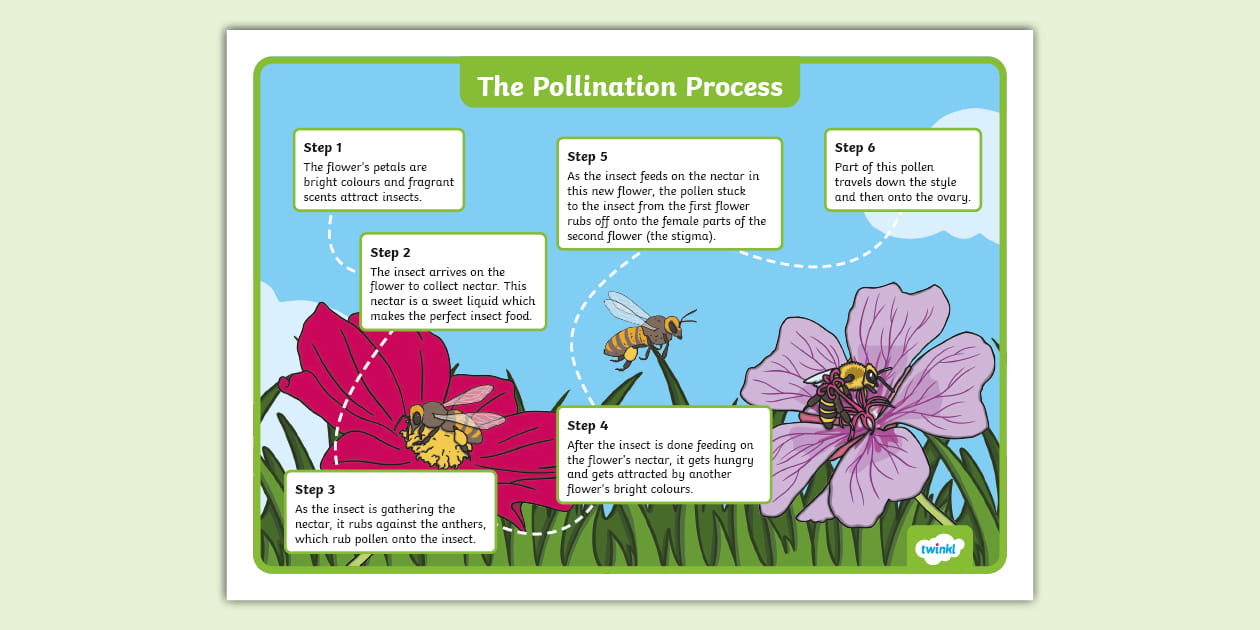 The Pollination Process

Step 1
The flower's petals are bright colours and fragrant scents attract insects.

Step 2
The insect arrives on the flower to collect nectar. This nectar is a sweet liquid which makes the perfect insect food.

Step 3
As the insect is gathering the nectar, it rubs against the anthers, which rub pollen onto the insect.

Step 4
After the insect is done feeding on the flower's nectar, it gets hungry and gets attracted by another flower's bright colours.

Step 5
As the insect feeds on the nectar in this new flower, the pollen stuck to the insect from the first flower rubs off onto the female parts of the second flower (the stigma).

Step 6
Part of this pollen travels down the style and then onto the ovary.

twinkl